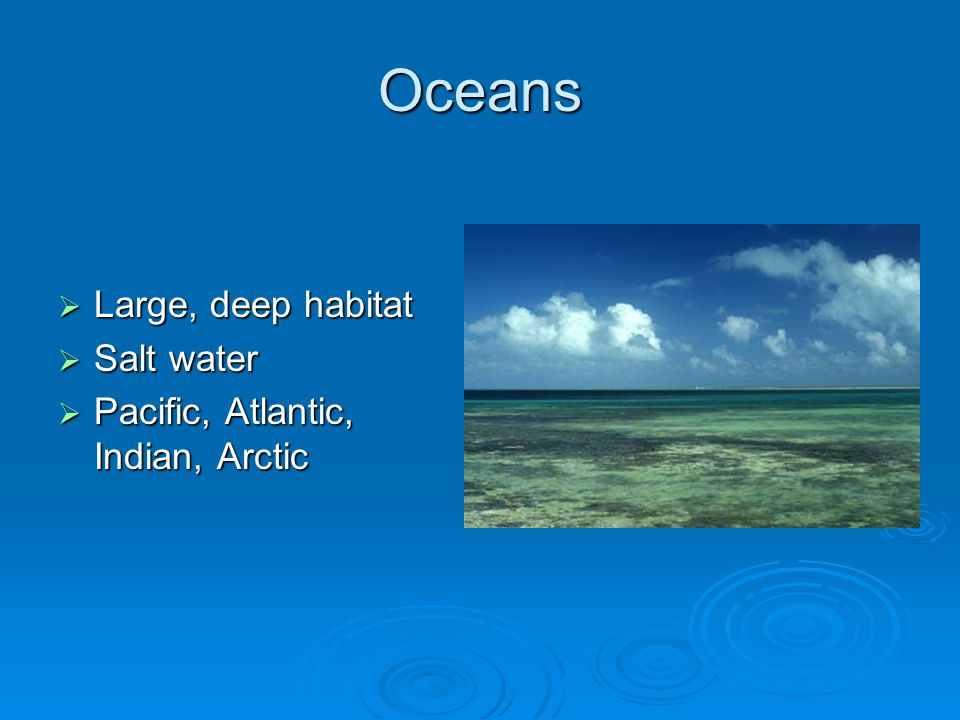 Oceans

➢ Large, deep habitat
➢ Salt water
➢ Pacific, Atlantic, Indian, Arctic